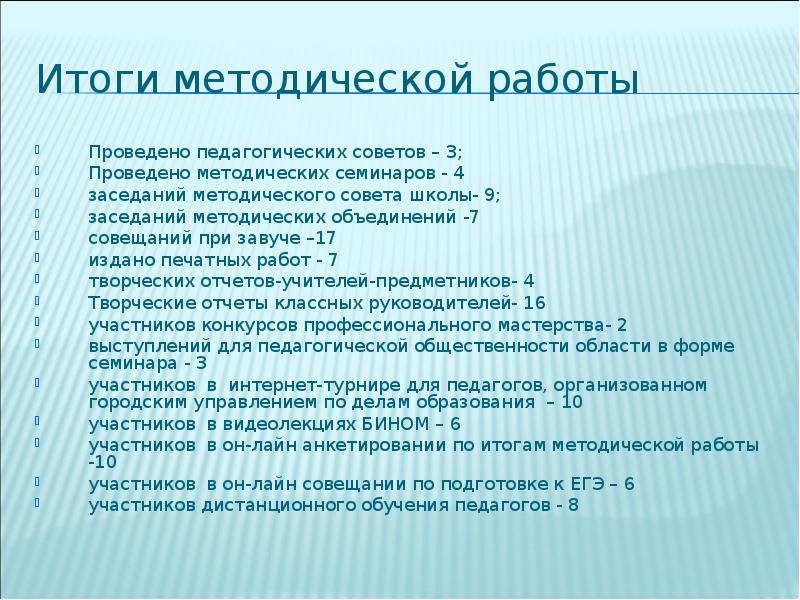 Итоги методической работы

- Проведено педагогических советов – 3;
- Проведено методических семинаров - 4
- заседаний методического совета школы- 9;
- заседаний методических объединений -7
- совещаний при завуче –17
- издано печатных работ - 7
- творческих отчетов-учителей-предметников- 4
- Творческие отчеты классных руководителей- 16
- участников конкурсов профессионального мастерства- 2
- выступлений для педагогической общественности области в форме семинара - 3
- участников в интернет-турнире для педагогов, организованном городским управлением по делам образования – 10
- участников в видеолекциях БИНОМ – 6
- участников в он-лайн анкетировании по итогам методической работы -10
- участников в он-лайн совещании по подготовке к ЕГЭ – 6
- участников дистанционного обучения педагогов - 8